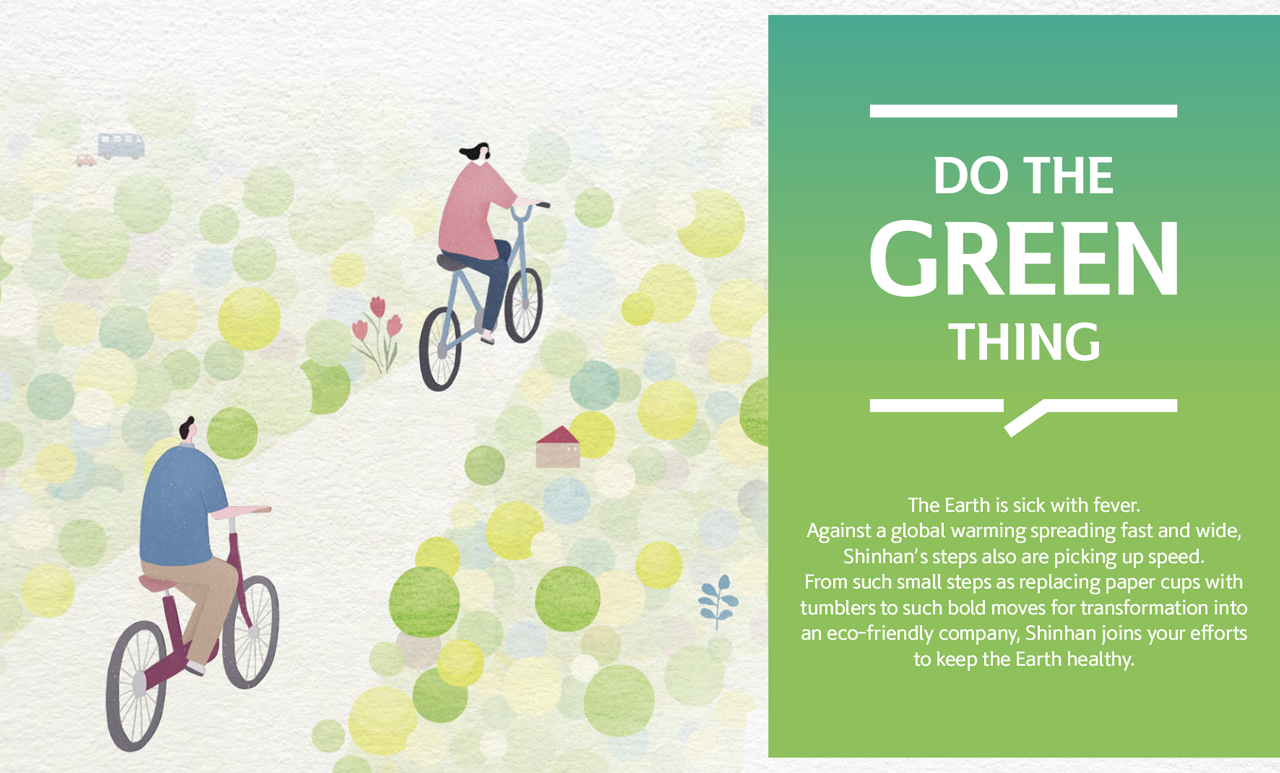 DO THE
GREEN
THING

The Earth is sick with fever.
Against a global warming spreading fast and wide, Shinhan's steps also are picking up speed.
From such small steps as replacing paper cups with tumblers to such bold moves for transformation into an eco-friendly company, Shinhan joins your efforts to keep the Earth healthy.